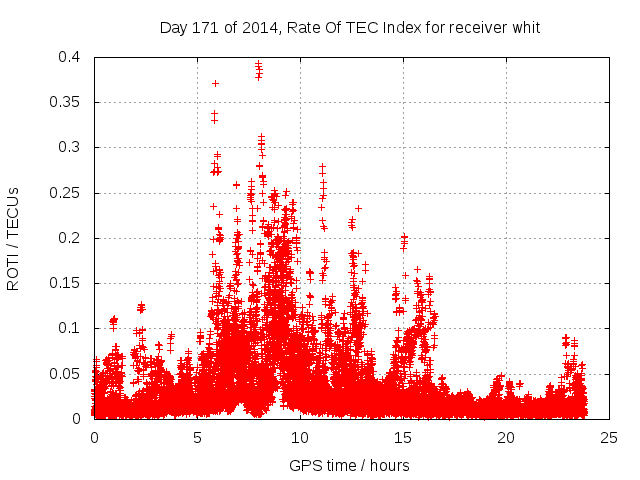 Day 171 of 2014, Rate Of TEC Index for receiver whit

ROTI / TECUs

0.4
0.35
0.3
0.25
0.2
0.15
0.1
0.05
0

0
5
10
15
20
25

GPS time / hours